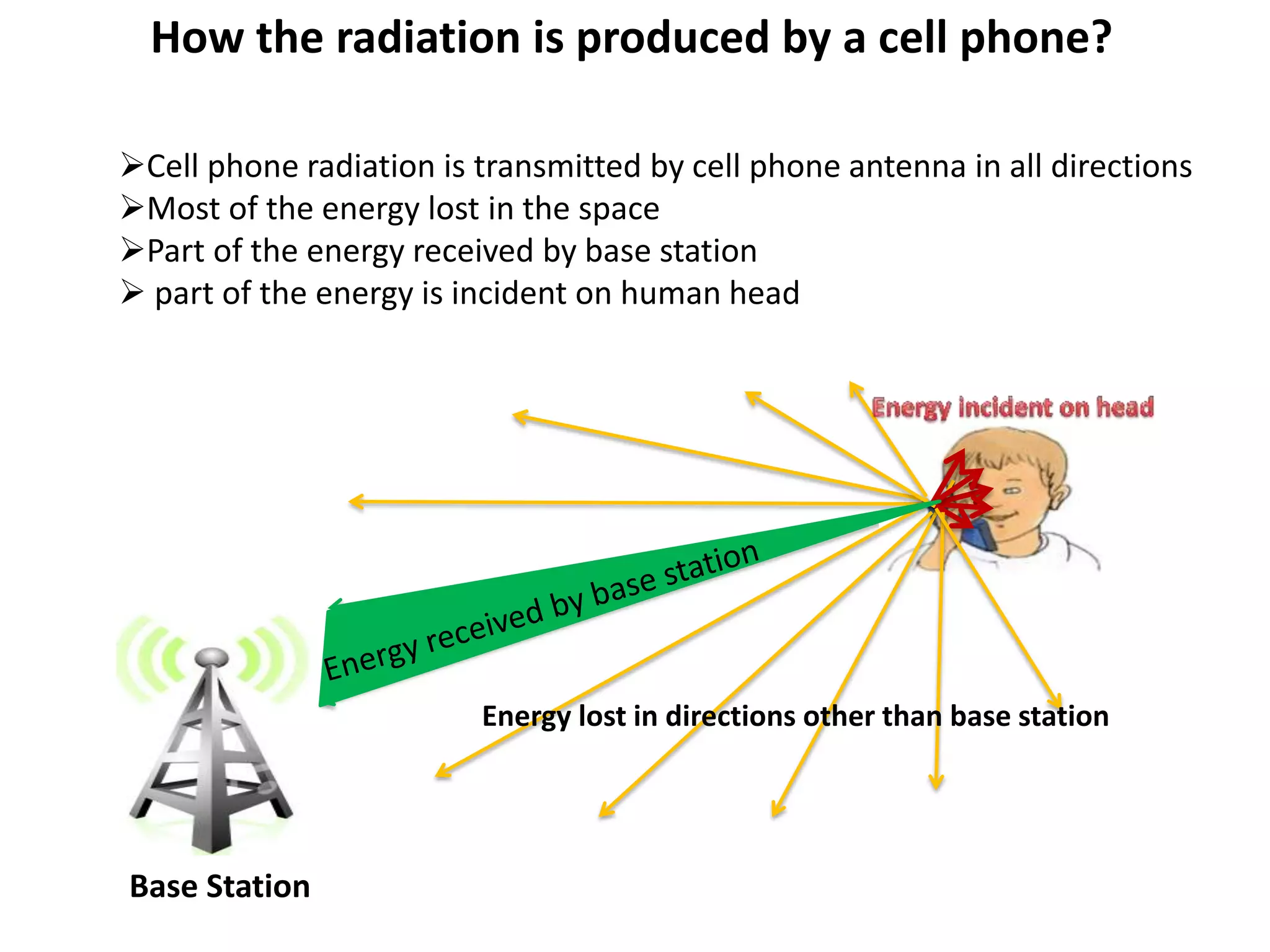 How the radiation is produced by a cell phone?

➢Cell phone radiation is transmitted by cell phone antenna in all directions
➢Most of the energy lost in the space
➢Part of the energy received by base station
➢ part of the energy is incident on human head

Energy incident on head

Energy received by base station

Energy lost in directions other than base station

Base Station